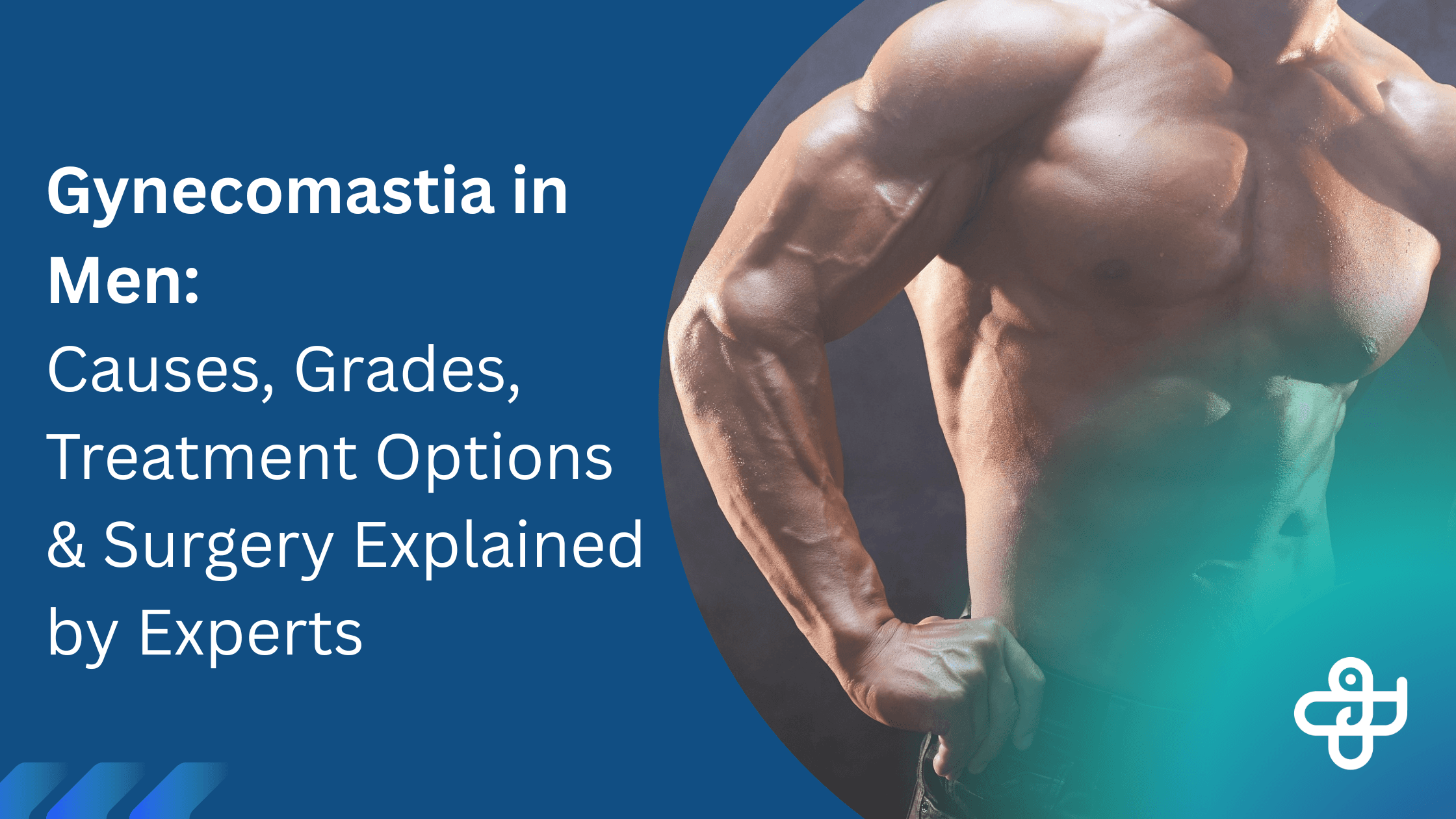 Gynecomastia in Men:
Causes, Grades, Treatment Options & Surgery Explained by Experts